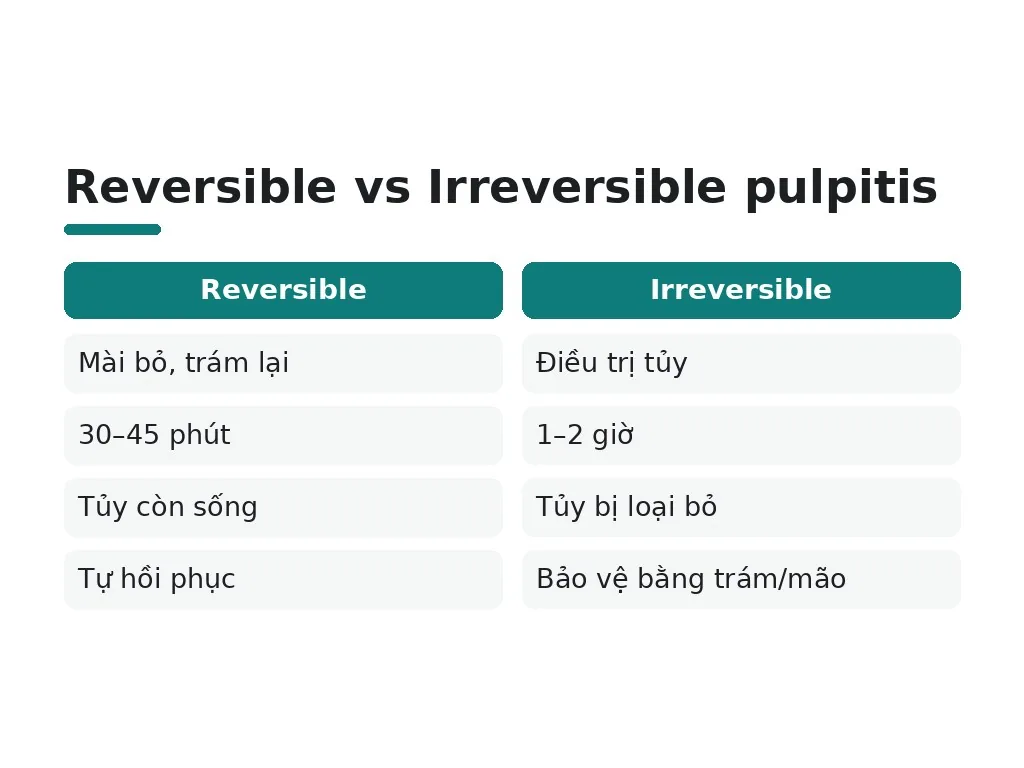 Reversible vs Irreversible pulpitis

| Reversible | Irreversible |
|---|---|
| Mài bỏ, trám lại | Điều trị tủy |
| 30–45 phút | 1–2 giờ |
| Tủy còn sống | Tủy bị loại bỏ |
| Tự hồi phục | Bảo vệ bằng trám/mão |